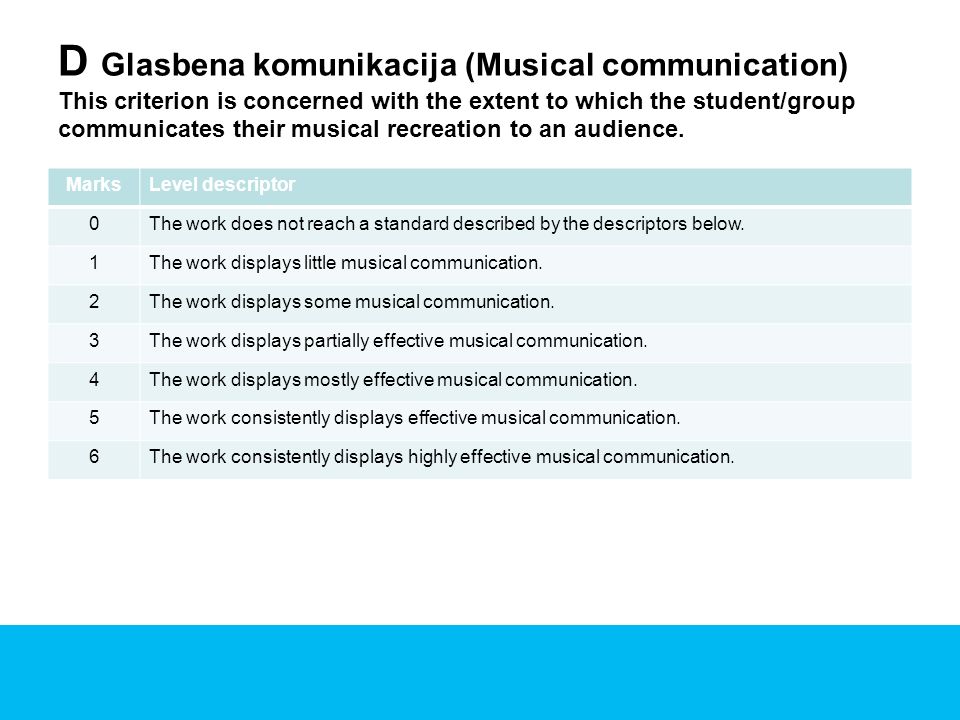 D Glasbena komunikacija (Musical communication)
This criterion is concerned with the extent to which the student/group communicates their musical recreation to an audience.

| Marks | Level descriptor |
|---|---|
| 0 | The work does not reach a standard described by the descriptors below. |
| 1 | The work displays little musical communication. |
| 2 | The work displays some musical communication. |
| 3 | The work displays partially effective musical communication. |
| 4 | The work displays mostly effective musical communication. |
| 5 | The work consistently displays effective musical communication. |
| 6 | The work consistently displays highly effective musical communication. |